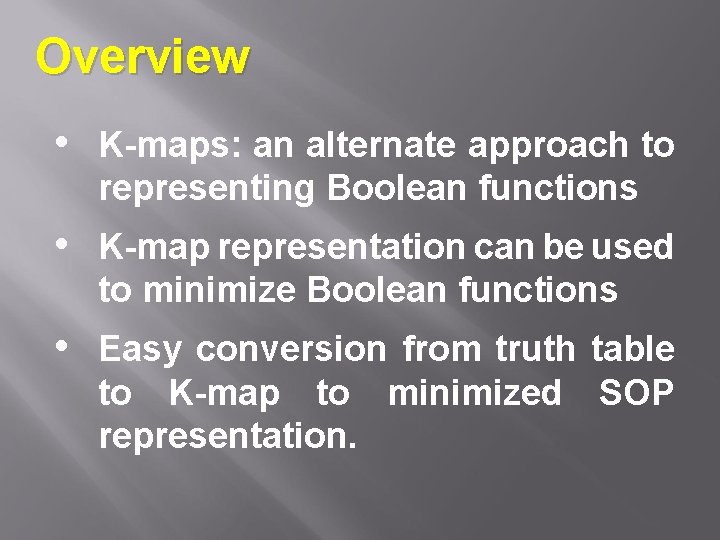 Overview

• K-maps: an alternate approach to representing Boolean functions

• K-map representation can be used to minimize Boolean functions

• Easy conversion from truth table to K-map to minimized SOP representation.